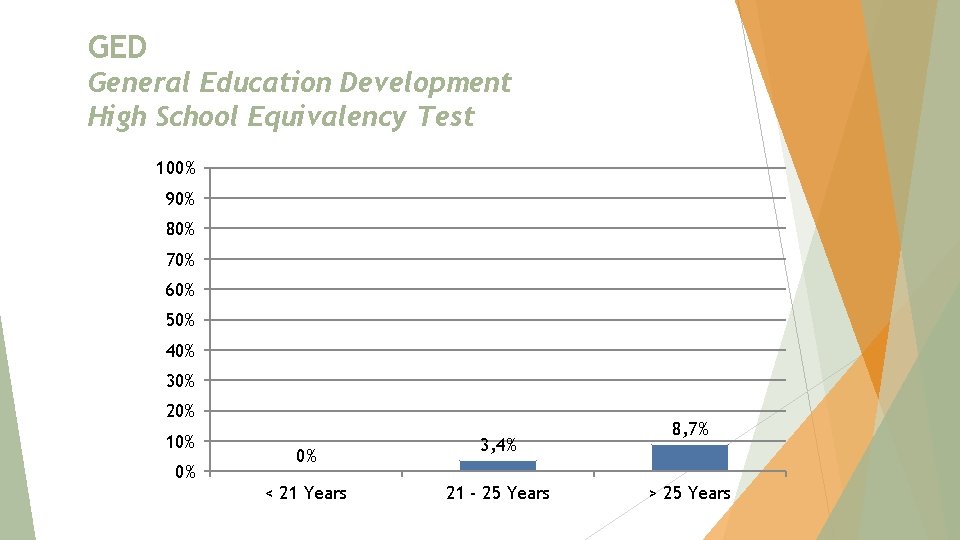 GED
General Education Development
High School Equivalency Test

100%
90%
80%
70%
60%
50%
40%
30%
20%
10%
0%

0%
3,4%
8,7%

< 21 Years
21 - 25 Years
> 25 Years